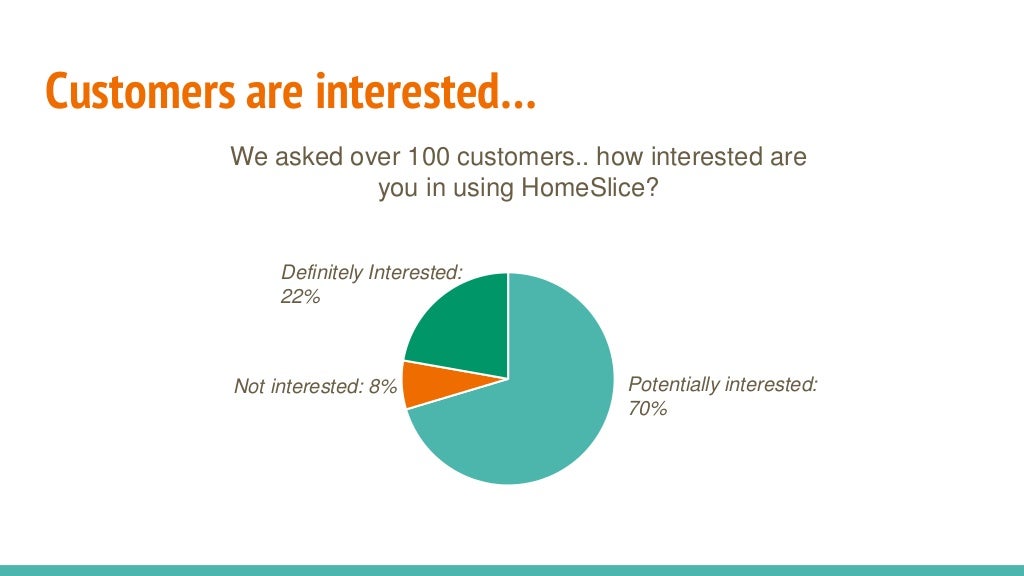 Customers are interested...

We asked over 100 customers.. how interested are you in using HomeSlice?

Definitely Interested: 22%

Not interested: 8%

Potentially interested: 70%